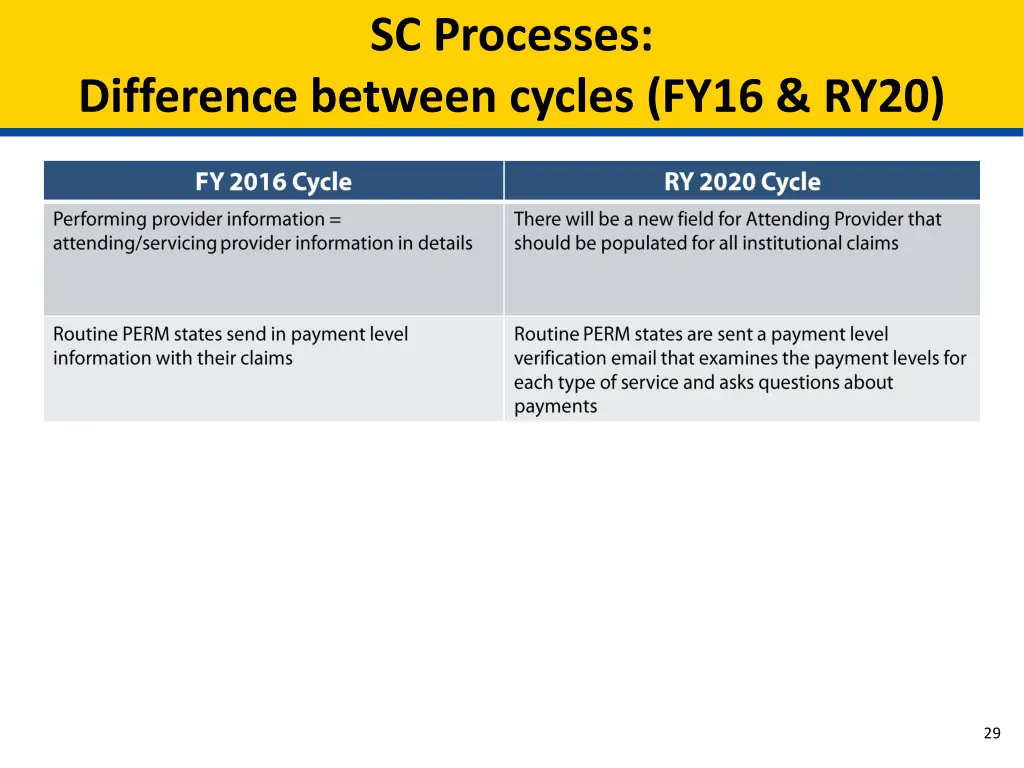 SC Processes:
Difference between cycles (FY16 & RY20)

| FY 2016 Cycle | RY 2020 Cycle |
|---|---|
| Performing provider information = attending/servicing provider information in details | There will be a new field for Attending Provider that should be populated for all institutional claims |
| Routine PERM states send in payment level information with their claims | Routine PERM states are sent a payment level verification email that examines the payment levels for each type of service and asks questions about payments |

29